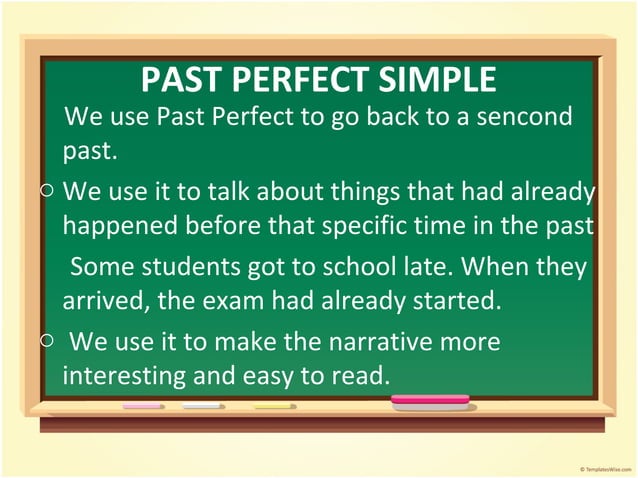 PAST PERFECT SIMPLE

We use Past Perfect to go back to a sencond past.

○ We use it to talk about things that had already happened before that specific time in the past

Some students got to school late. When they arrived, the exam had already started.

○ We use it to make the narrative more interesting and easy to read.

© TemplatesWise.com